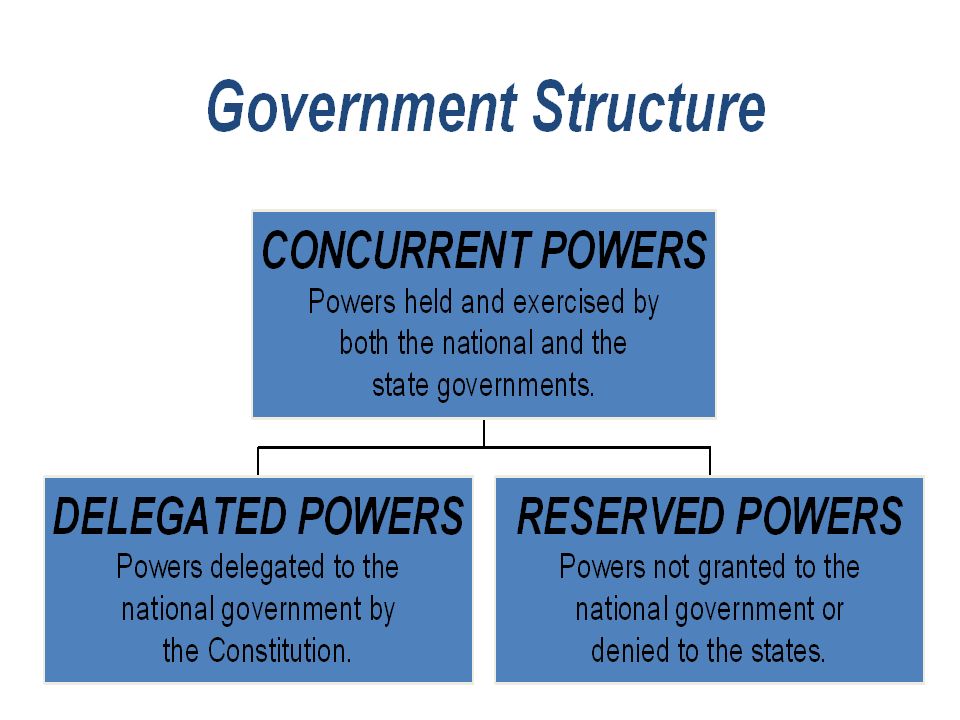 Government Structure

CONCURRENT POWERS
Powers held and exercised by both the national and the state governments.

DELEGATED POWERS
Powers delegated to the national government by the Constitution.

RESERVED POWERS
Powers not granted to the national government or denied to the states.